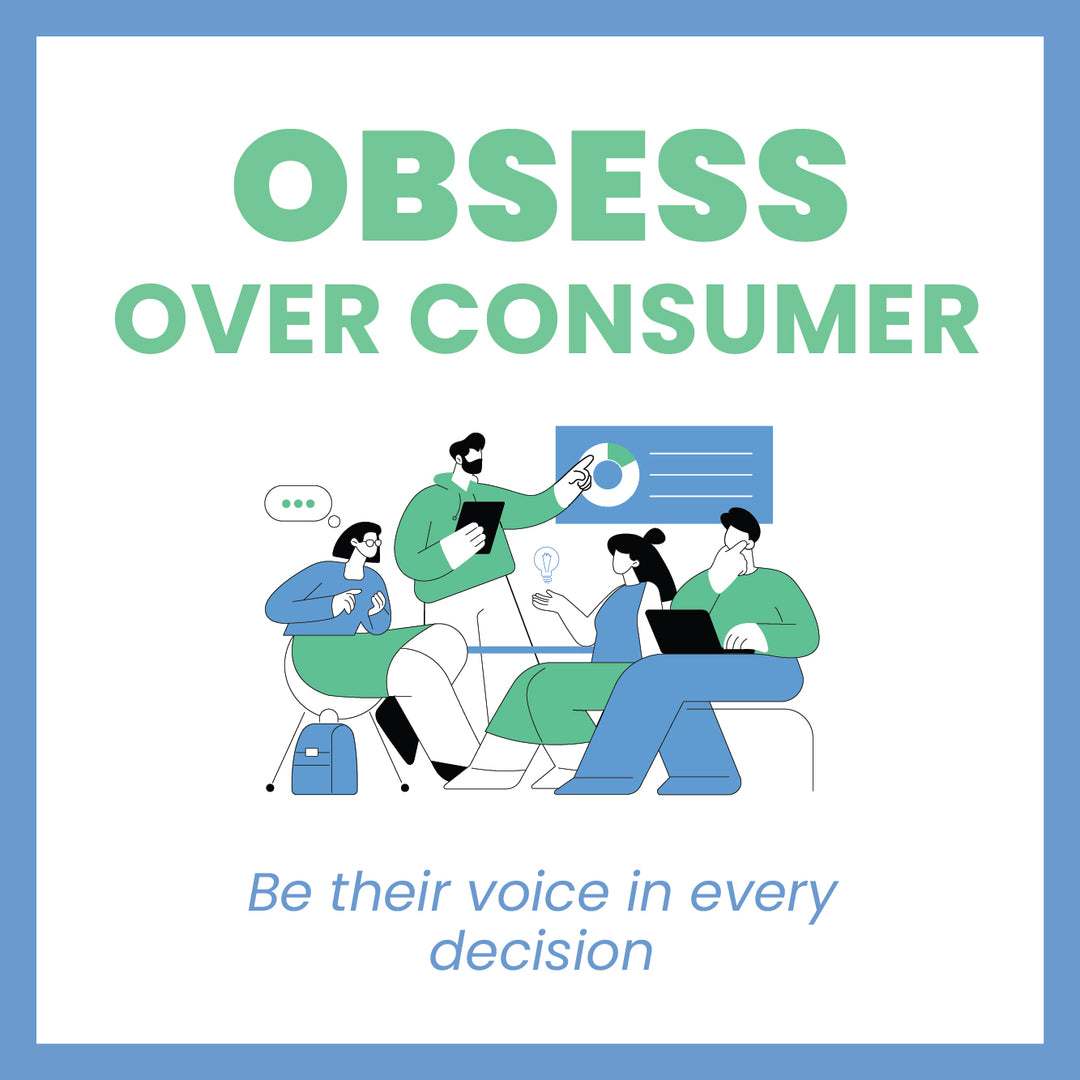 OBSESS
OVER CONSUMER

Be their voice in every decision